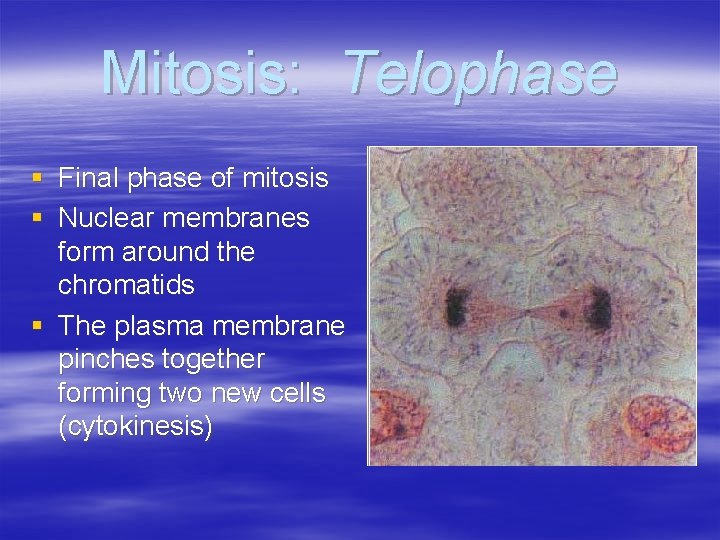 Mitosis: Telophase

▪ Final phase of mitosis
▪ Nuclear membranes form around the chromatids
▪ The plasma membrane pinches together forming two new cells (cytokinesis)